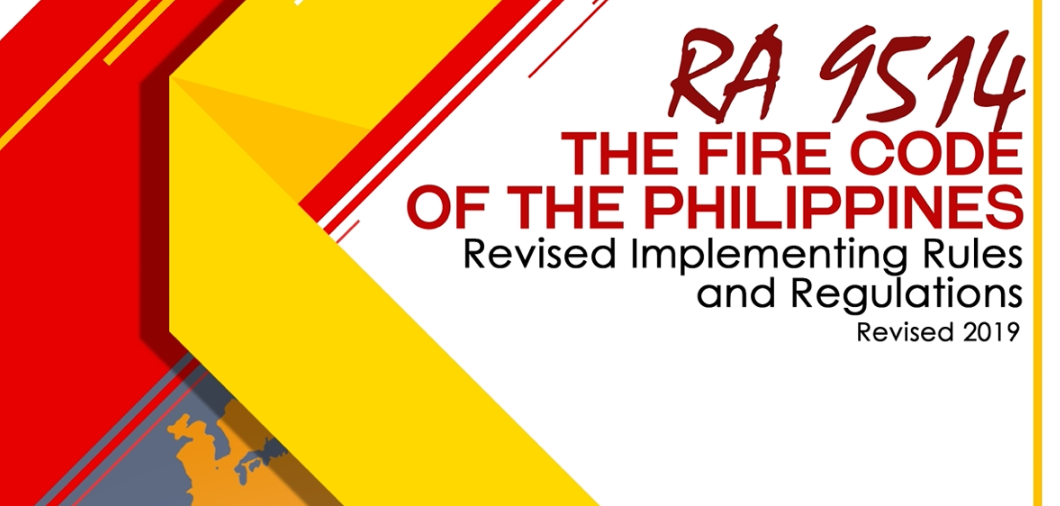 RA 9514
THE FIRE CODE OF THE PHILIPPINES
Revised Implementing Rules and Regulations
Revised 2019